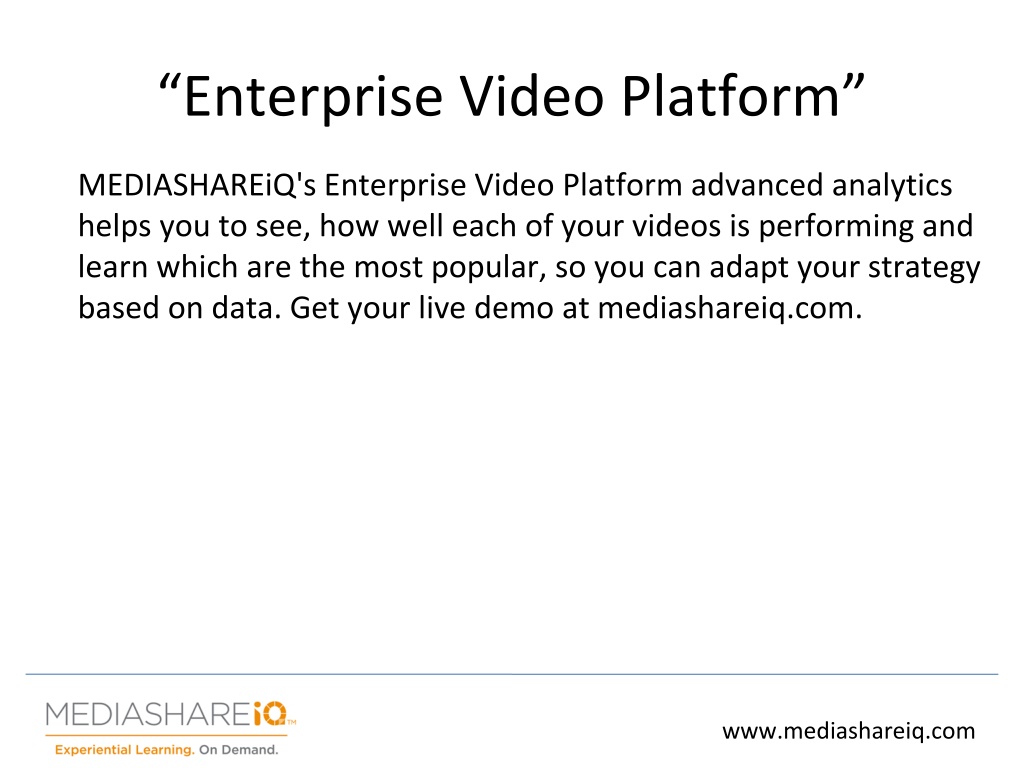 “Enterprise Video Platform”

MEDIASHAREiQ's Enterprise Video Platform advanced analytics helps you to see, how well each of your videos is performing and learn which are the most popular, so you can adapt your strategy based on data. Get your live demo at mediashareiq.com.

MEDIASHAREiQ™
Experiential Learning. On Demand.

www.mediashareiq.com